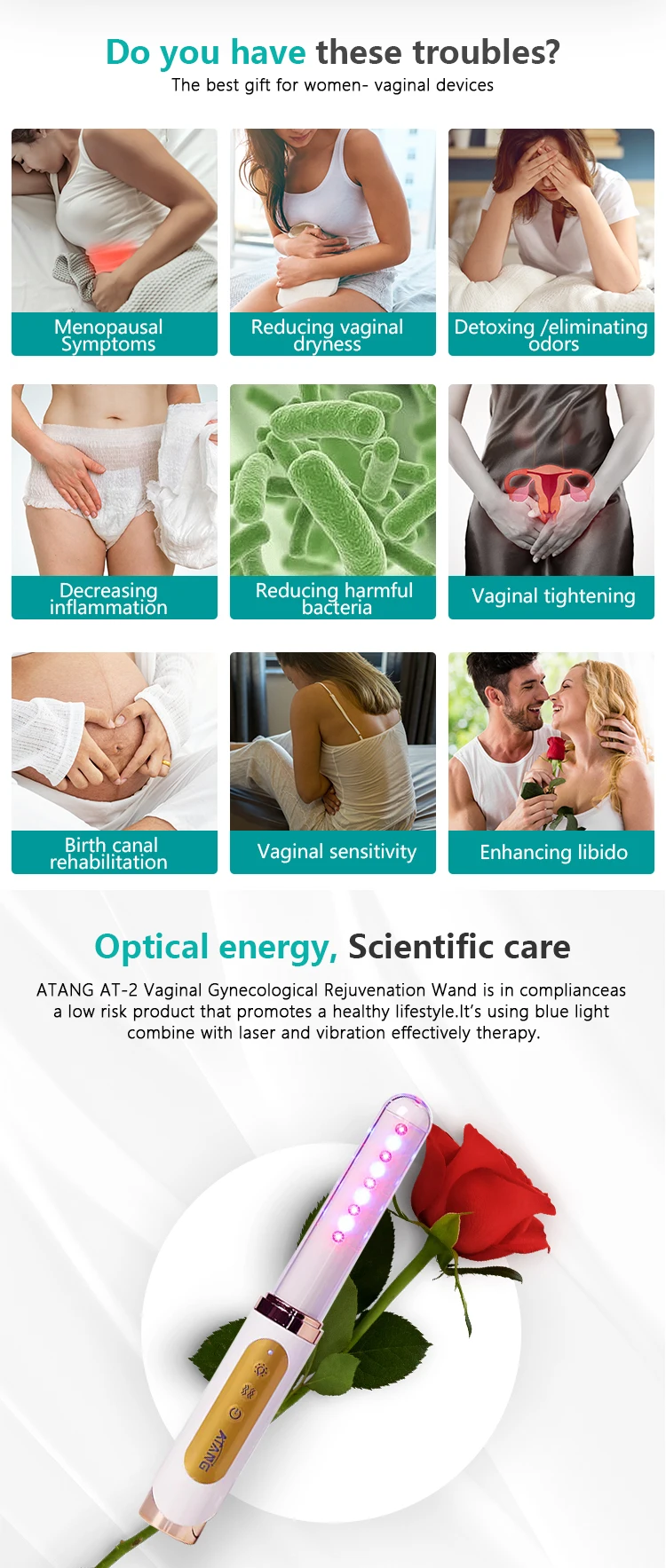 Do you have these troubles?
The best gift for women- vaginal devices

Menopausal Symptoms

Reducing vaginal dryness

Detoxing /eliminating odors

Decreasing inflammation

Reducing harmful bacteria

Vaginal tightening

Birth canal rehabilitation

Vaginal sensitivity

Enhancing libido

Optical energy, Scientific care

ATANG AT-2 Vaginal Gynecological Rejuvenation Wand is in complianceas a low risk product that promotes a healthy lifestyle.It's using blue light combine with laser and vibration effectively therapy.

ATANG